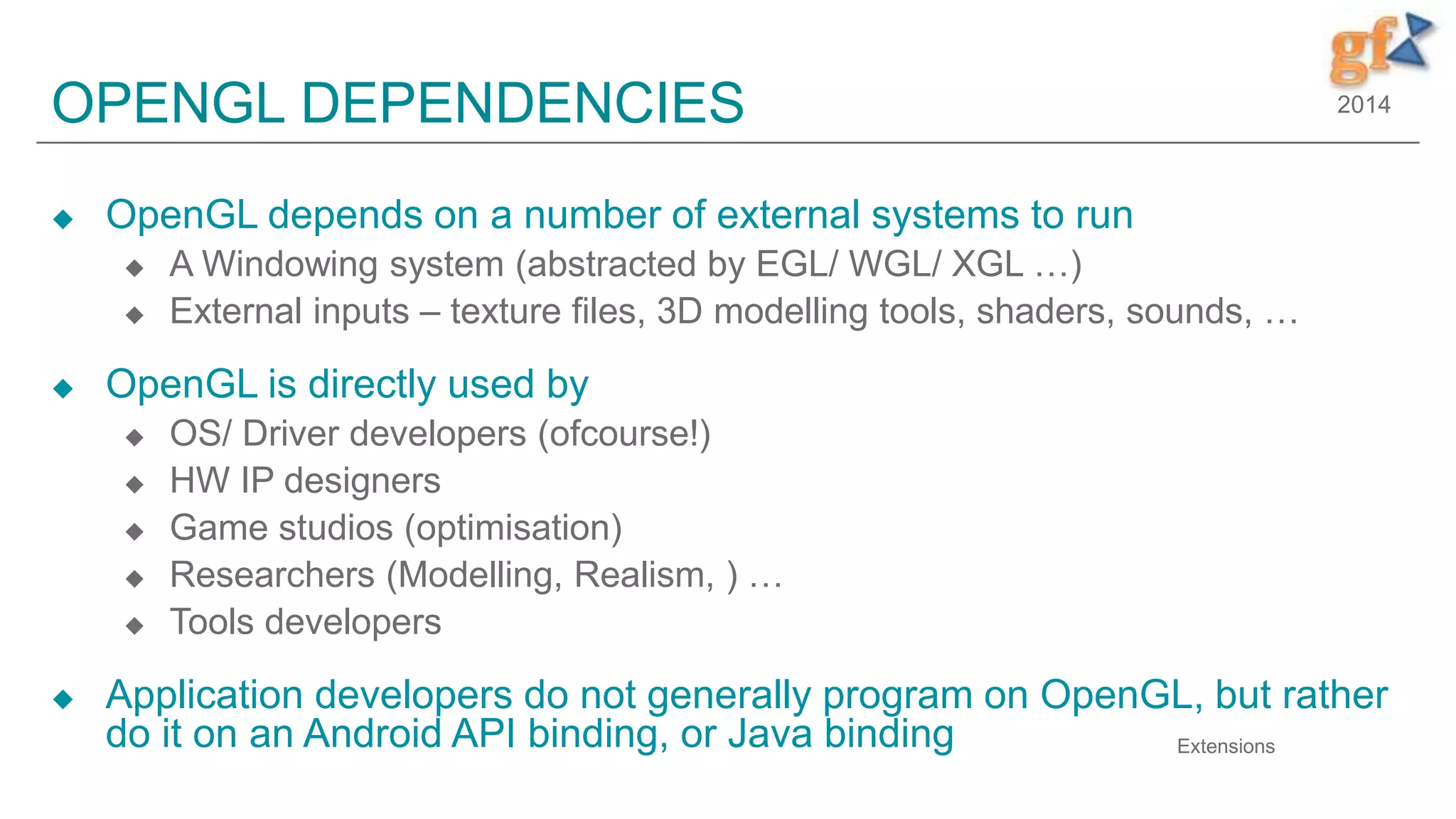 gf
2014

OPENGL DEPENDENCIES

◆ OpenGL depends on a number of external systems to run
  ◆ A Windowing system (abstracted by EGL/ WGL/ XGL …)
  ◆ External inputs – texture files, 3D modelling tools, shaders, sounds, …

◆ OpenGL is directly used by
  ◆ OS/ Driver developers (ofcourse!)
  ◆ HW IP designers
  ◆ Game studios (optimisation)
  ◆ Researchers (Modelling, Realism, ) …
  ◆ Tools developers

◆ Application developers do not generally program on OpenGL, but rather do it on an Android API binding, or Java binding

Extensions